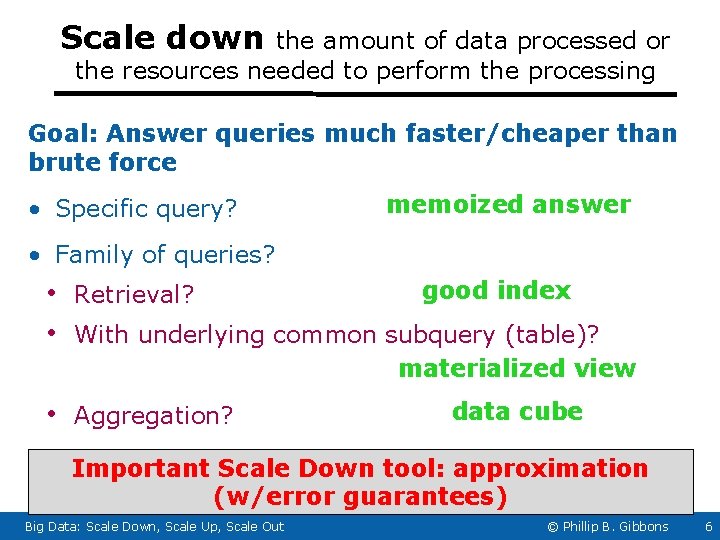 Scale down the amount of data processed or the resources needed to perform the processing

Goal: Answer queries much faster/cheaper than brute force

• Specific query? memoized answer

• Family of queries?

• Retrieval? good index

• With underlying common subquery (table)? materialized view

• Aggregation? data cube

Important Scale Down tool: approximation (w/error guarantees)

Big Data: Scale Down, Scale Up, Scale Out © Phillip B. Gibbons 6